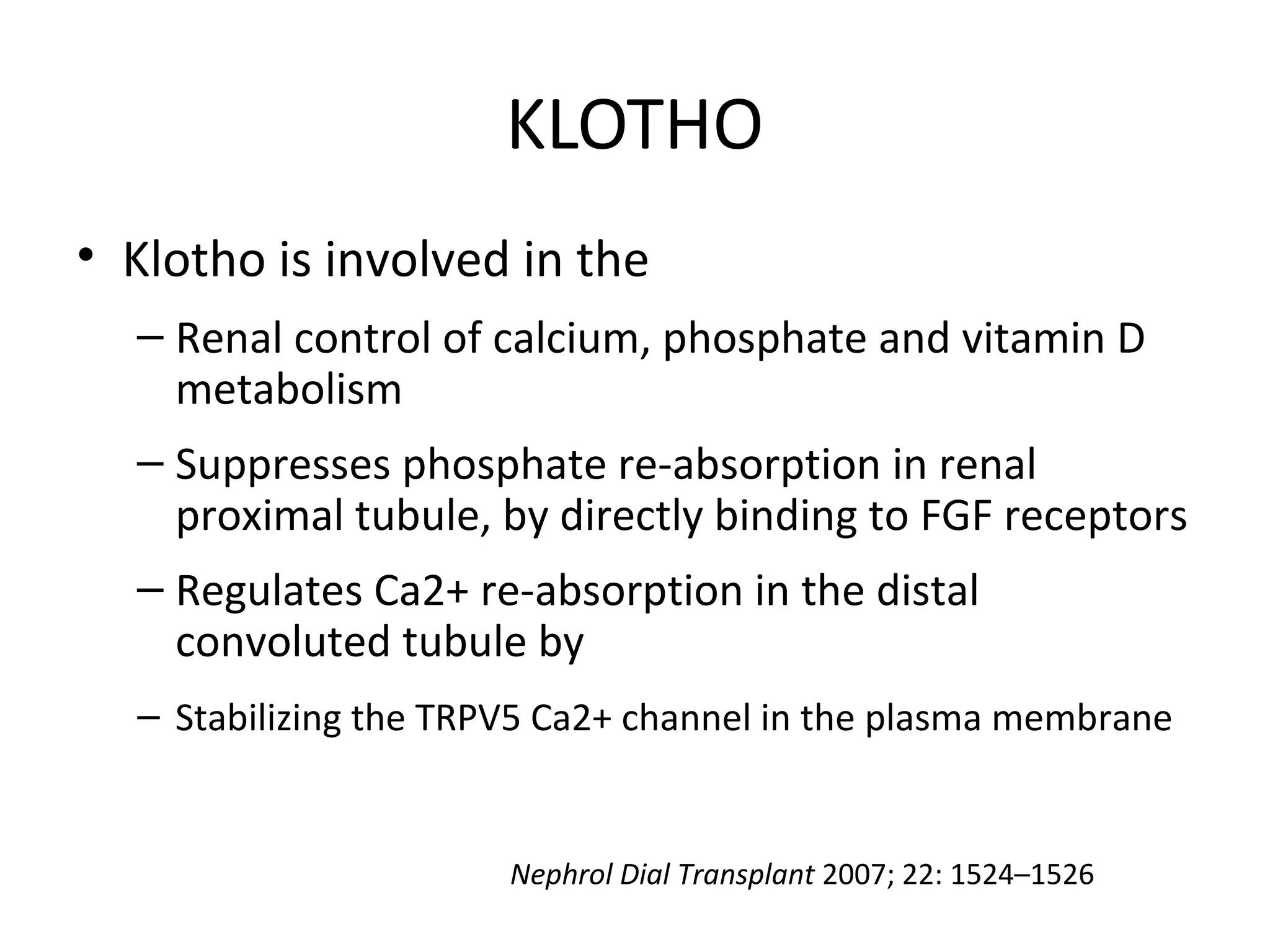 KLOTHO

• Klotho is involved in the

– Renal control of calcium, phosphate and vitamin D metabolism

– Suppresses phosphate re-absorption in renal proximal tubule, by directly binding to FGF receptors

– Regulates Ca2+ re-absorption in the distal convoluted tubule by

– Stabilizing the TRPV5 Ca2+ channel in the plasma membrane

Nephrol Dial Transplant 2007; 22: 1524–1526